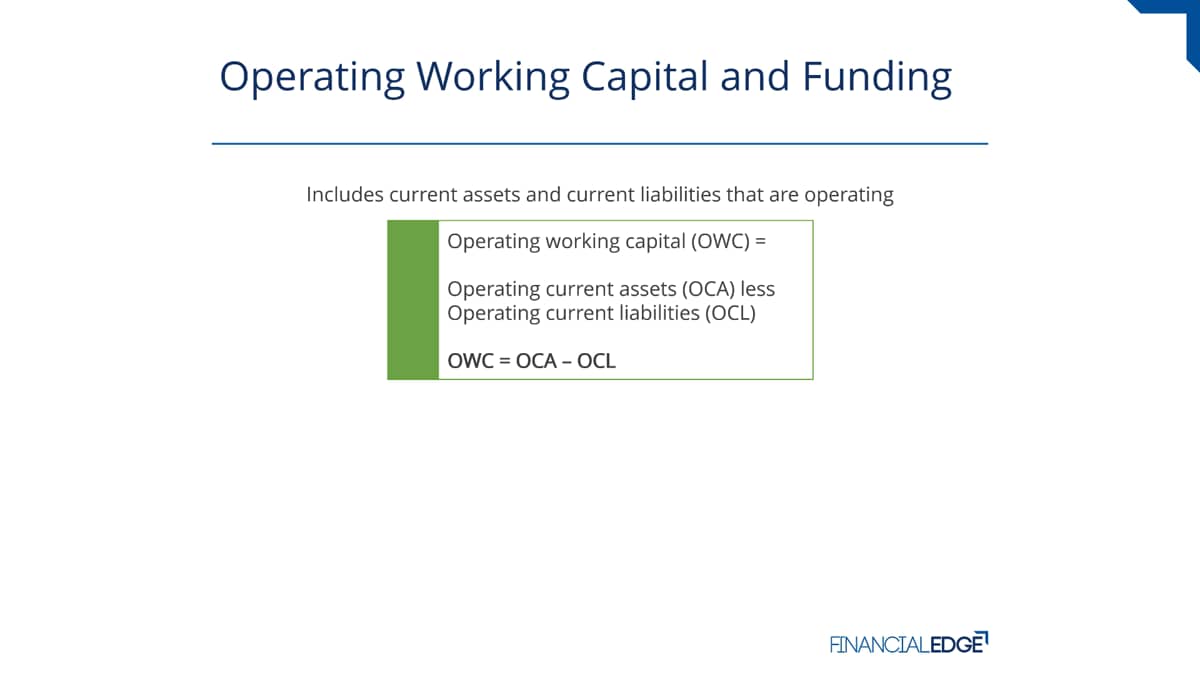 Operating Working Capital and Funding

Includes current assets and current liabilities that are operating

Operating working capital (OWC) =

Operating current assets (OCA) less
Operating current liabilities (OCL)

OWC = OCA – OCL

FINANCIALEDGE